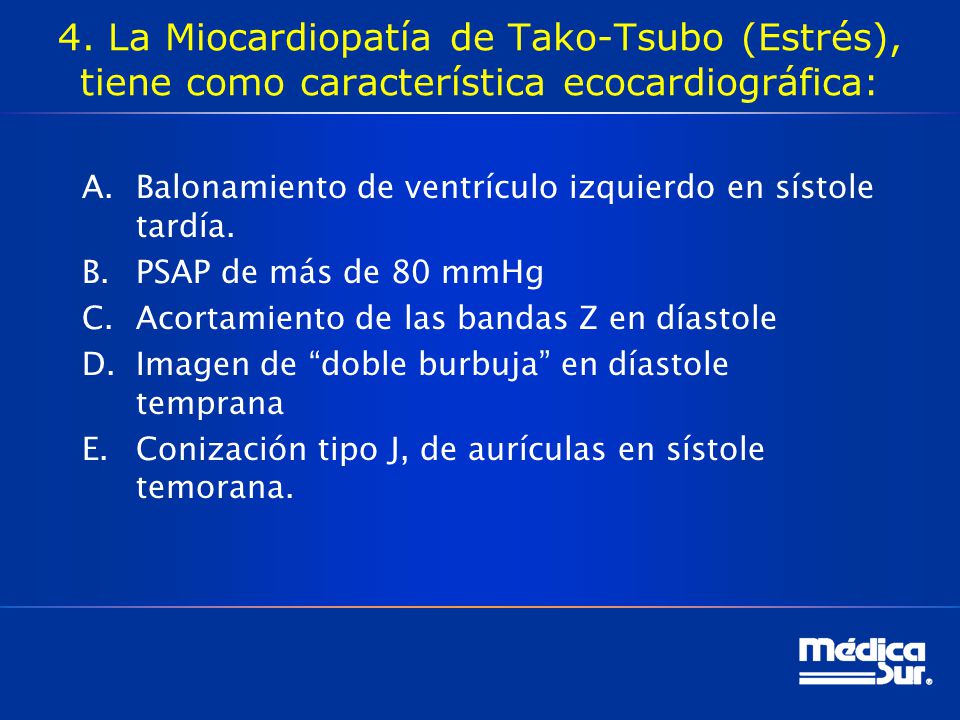 4. La Miocardiopatía de Tako-Tsubo (Estrés), tiene como característica ecocardiográfica:

A. Balonamiento de ventrículo izquierdo en sístole tardía.
B. PSAP de más de 80 mmHg
C. Acortamiento de las bandas Z en díastole
D. Imagen de “doble burbuja” en díastole temprana
E. Conización tipo J, de aurículas en sístole temorana.

Médica Sur.